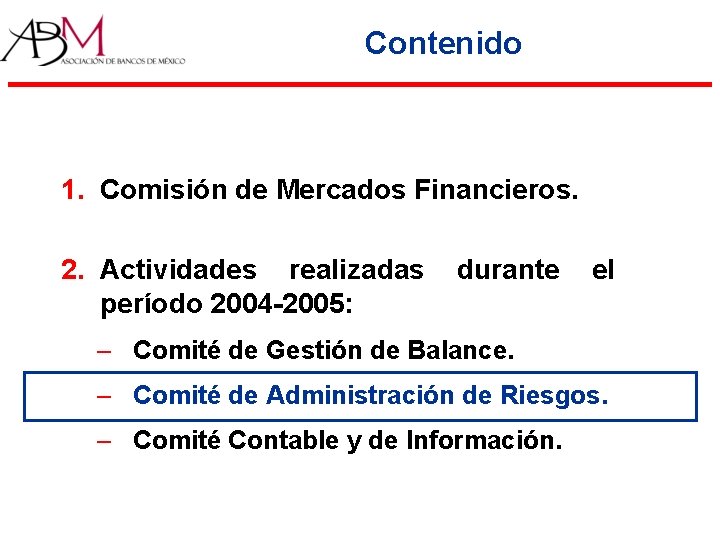 ABM
ASOCIACIÓN DE BANCOS DE MÉXICO

Contenido

1. Comisión de Mercados Financieros.

2. Actividades realizadas durante el período 2004-2005:

– Comité de Gestión de Balance.

– Comité de Administración de Riesgos.

– Comité Contable y de Información.